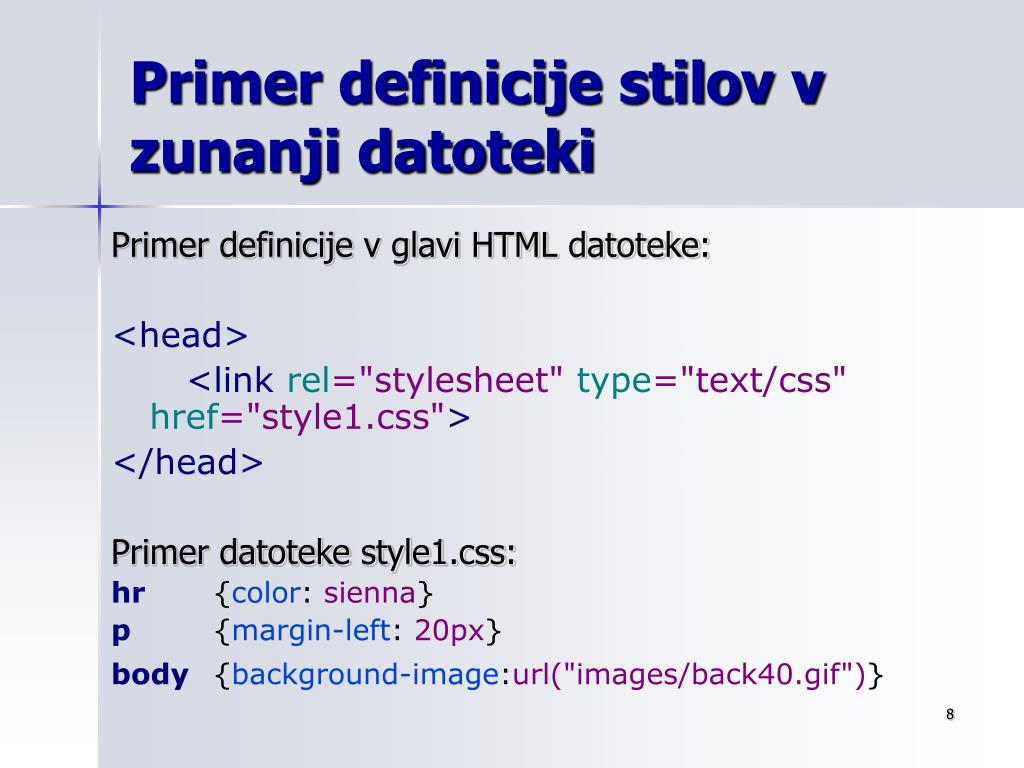 Primer definicije stilov v zunanji datoteki

Primer definicije v glavi HTML datoteke:

<head>
<link rel="stylesheet" type="text/css" href="style1.css">
</head>

Primer datoteke style1.css:
hr {color: sienna}
p {margin-left: 20px}
body {background-image:url("images/back40.gif")}

8